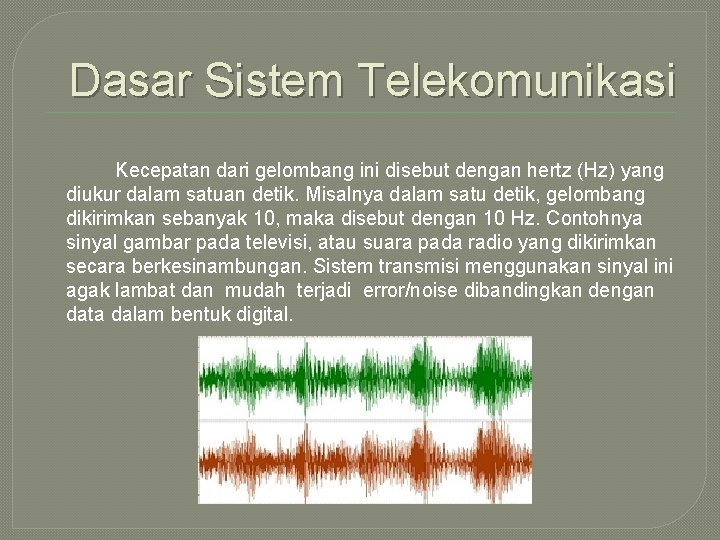 Dasar Sistem Telekomunikasi

Kecepatan dari gelombang ini disebut dengan hertz (Hz) yang diukur dalam satuan detik. Misalnya dalam satu detik, gelombang dikirimkan sebanyak 10, maka disebut dengan 10 Hz. Contohnya sinyal gambar pada televisi, atau suara pada radio yang dikirimkan secara berkesinambungan. Sistem transmisi menggunakan sinyal ini agak lambat dan mudah terjadi error/noise dibandingkan dengan data dalam bentuk digital.